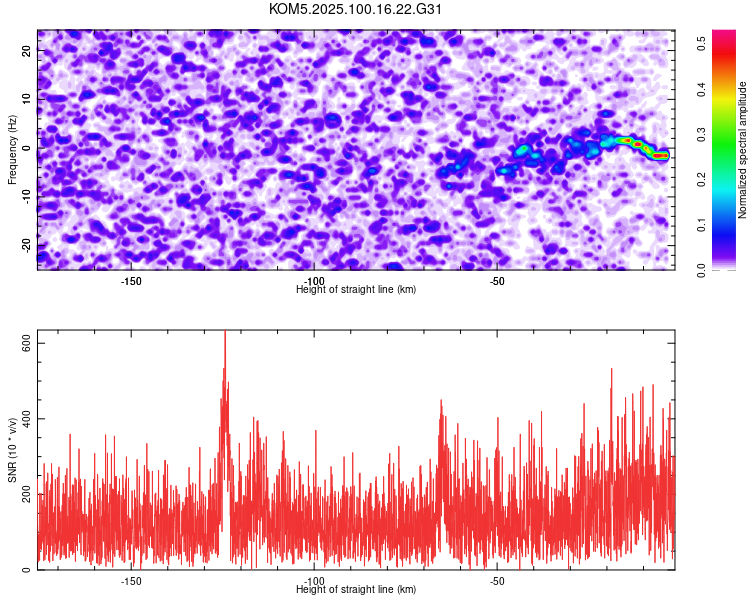 KOM5.2025.100.16.22.G31

Frequency (Hz)
20
10
0
-10
-20
-150
-100
-50
Height of straight line (km)

Normalized spectral amplitude
0.0
0.1
0.2
0.3
0.4
0.5

SNR (10 * v/v)
600
400
200
0
-150
-100
-50
Height of straight line (km)